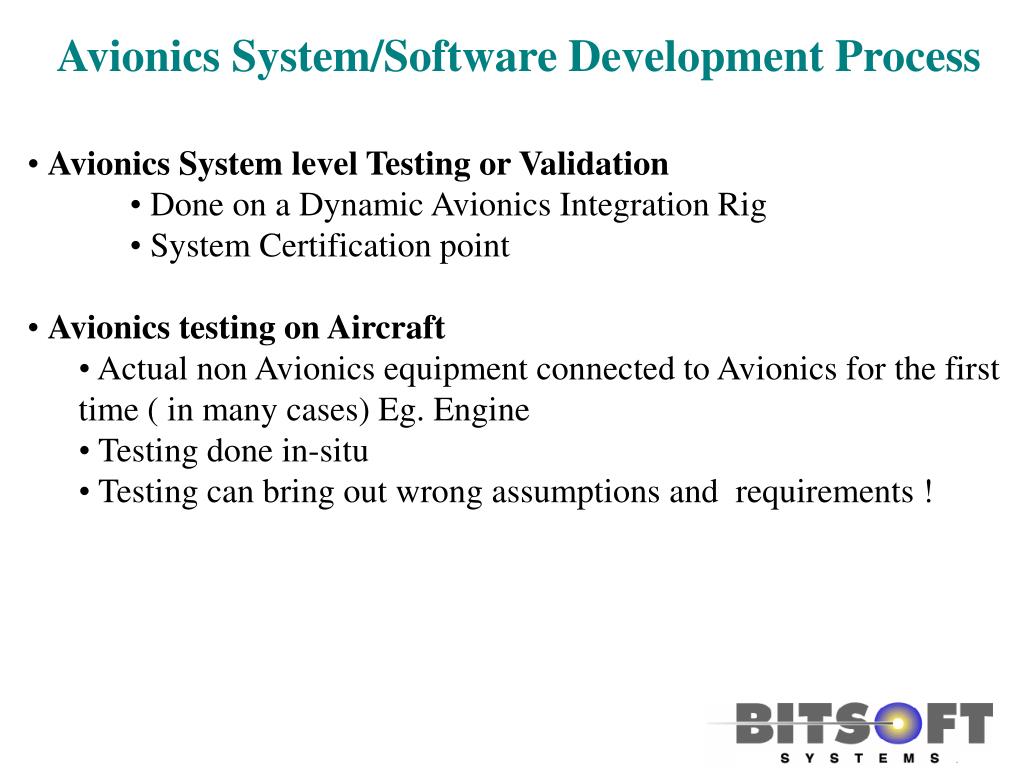 Avionics System/Software Development Process

• Avionics System level Testing or Validation
• Done on a Dynamic Avionics Integration Rig
• System Certification point

• Avionics testing on Aircraft
• Actual non Avionics equipment connected to Avionics for the first time ( in many cases) Eg. Engine
• Testing done in-situ
• Testing can bring out wrong assumptions and requirements !

BITSOFT
SYSTEMS